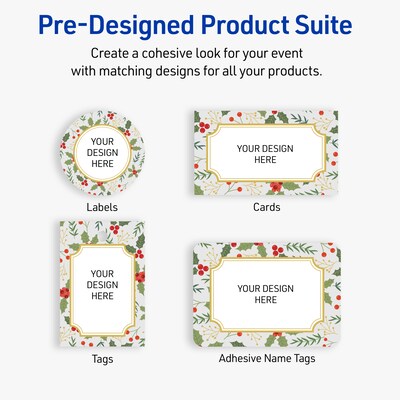 Pre-Designed Product Suite

Create a cohesive look for your event with matching designs for all your products.

YOUR DESIGN HERE

Labels

YOUR DESIGN HERE

Cards

YOUR DESIGN HERE

Tags

YOUR DESIGN HERE

Adhesive Name Tags